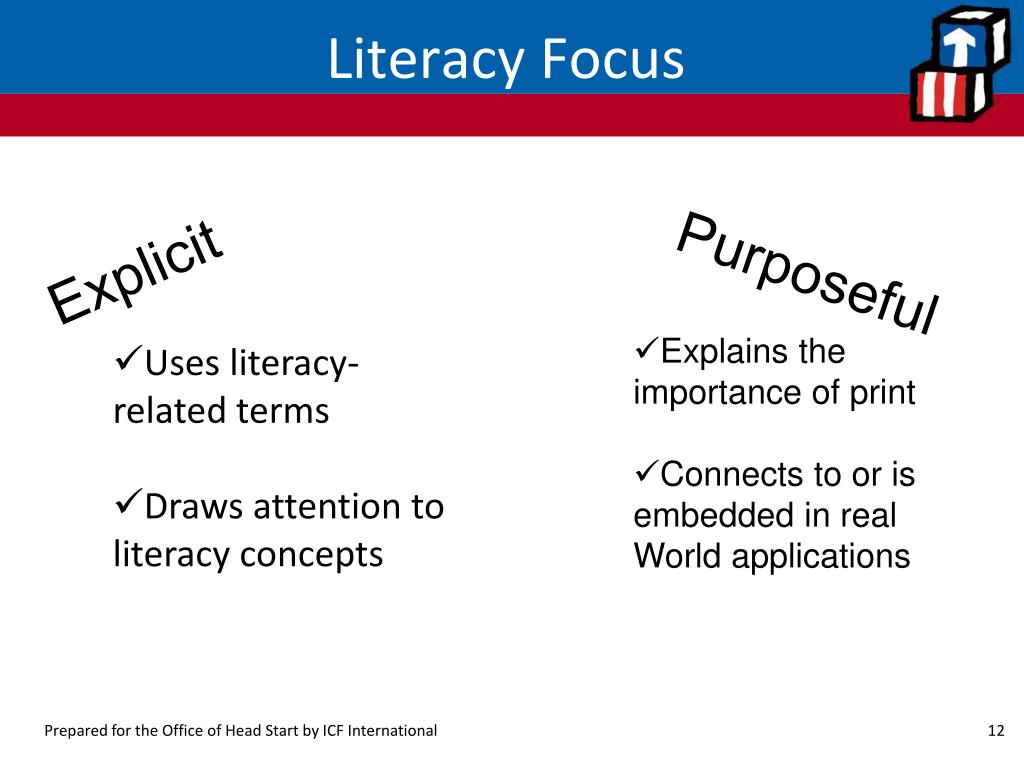 Literacy Focus

Explicit

✓Uses literacy-related terms

✓Draws attention to literacy concepts

Purposeful

✓Explains the importance of print

✓Connects to or is embedded in real World applications

Prepared for the Office of Head Start by ICF International

12